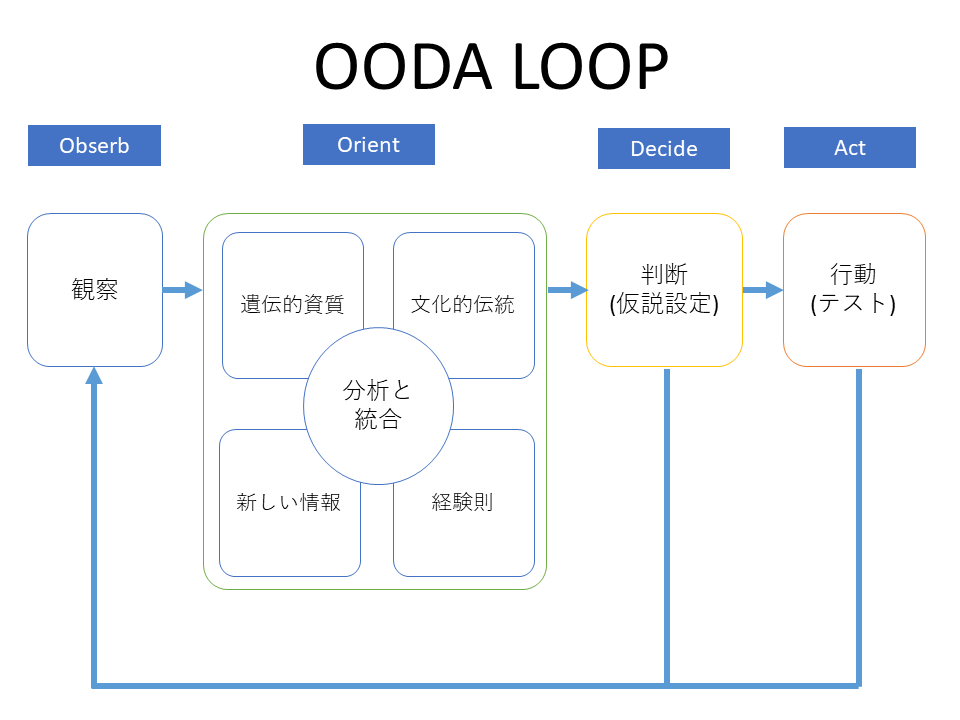 OODA LOOP

Obserb

Orient

Decide

Act

観察

遺伝的資質

文化的伝統

分析と統合

新しい情報

経験則

判断
(仮説設定)

行動
(テスト)